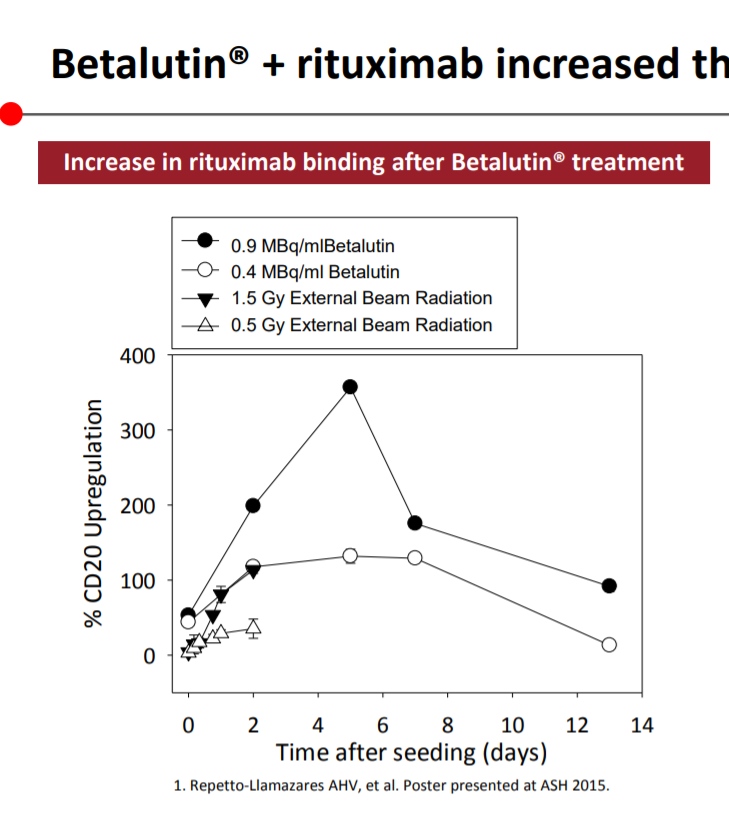 Betalutin® + rituximab increased th

Increase in rituximab binding after Betalutin® treatment

0.9 MBq/mlBetalutin
0.4 MBq/ml Betalutin
1.5 Gy External Beam Radiation
0.5 Gy External Beam Radiation

% CD20 Upregulation

400
300
200
100
0

0 2 4 6 8 10 12 14

Time after seeding (days)

1. Repetto-Llamazares AHV, et al. Poster presented at ASH 2015.